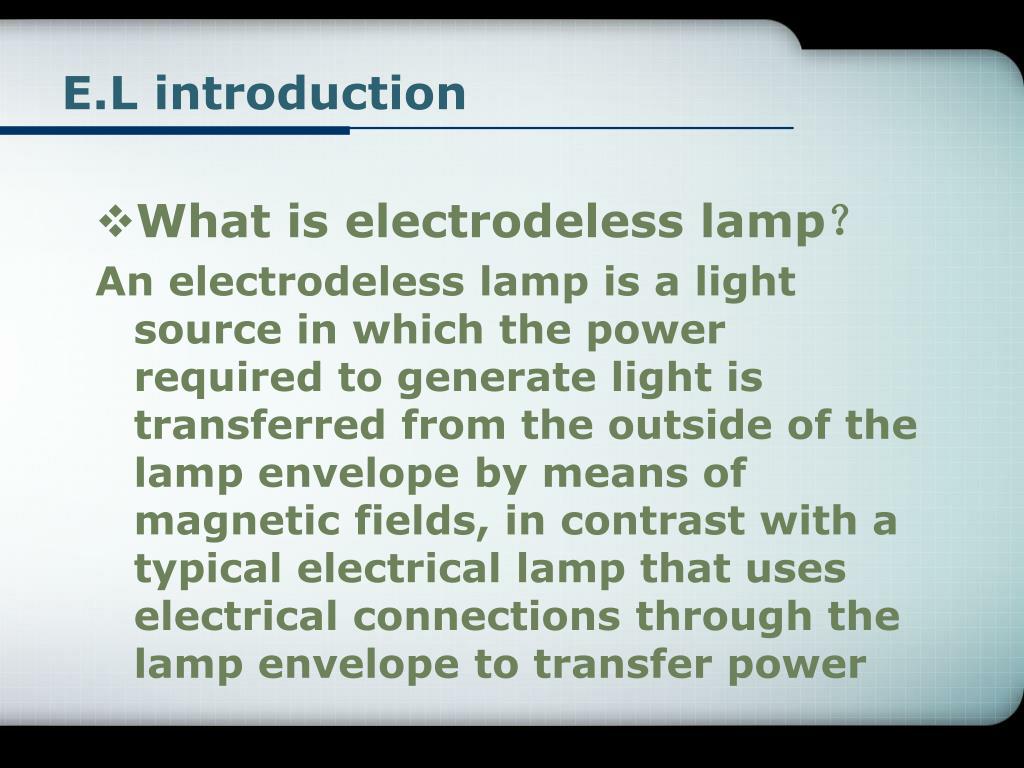 E.L introduction

❖What is electrodeless lamp？

An electrodeless lamp is a light source in which the power required to generate light is transferred from the outside of the lamp envelope by means of magnetic fields, in contrast with a typical electrical lamp that uses electrical connections through the lamp envelope to transfer power